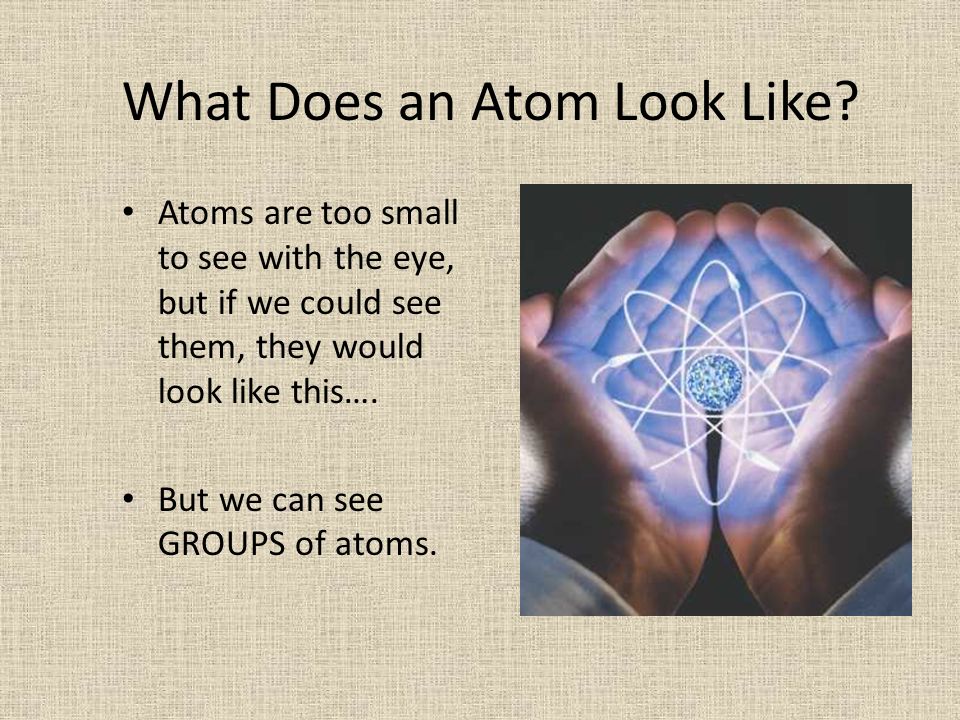 What Does an Atom Look Like?

• Atoms are too small to see with the eye, but if we could see them, they would look like this….

• But we can see GROUPS of atoms.